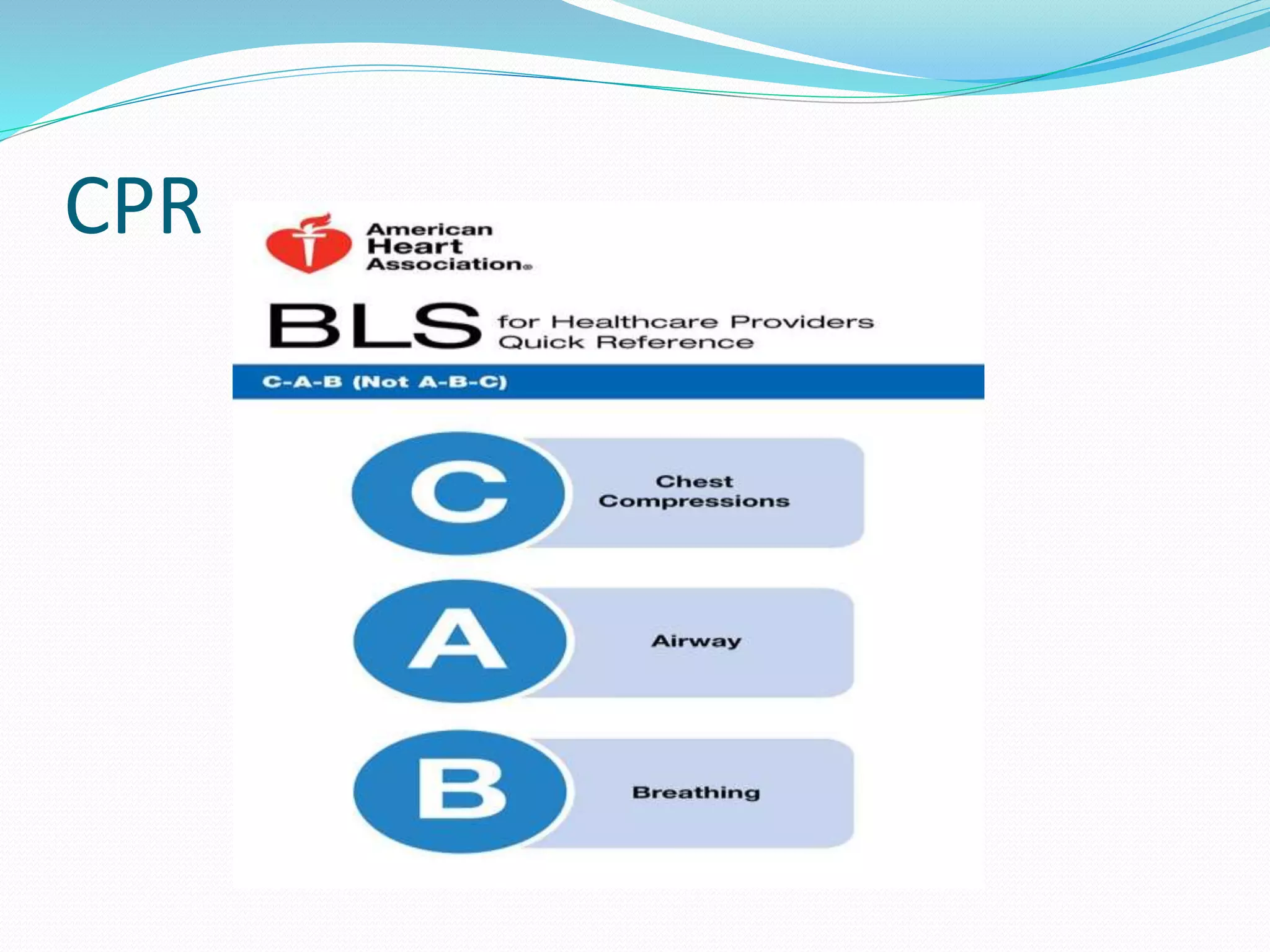 CPR

American Heart Association®

BLS for Healthcare Providers Quick Reference

C-A-B (Not A-B-C)

C Chest Compressions

A Airway

B Breathing